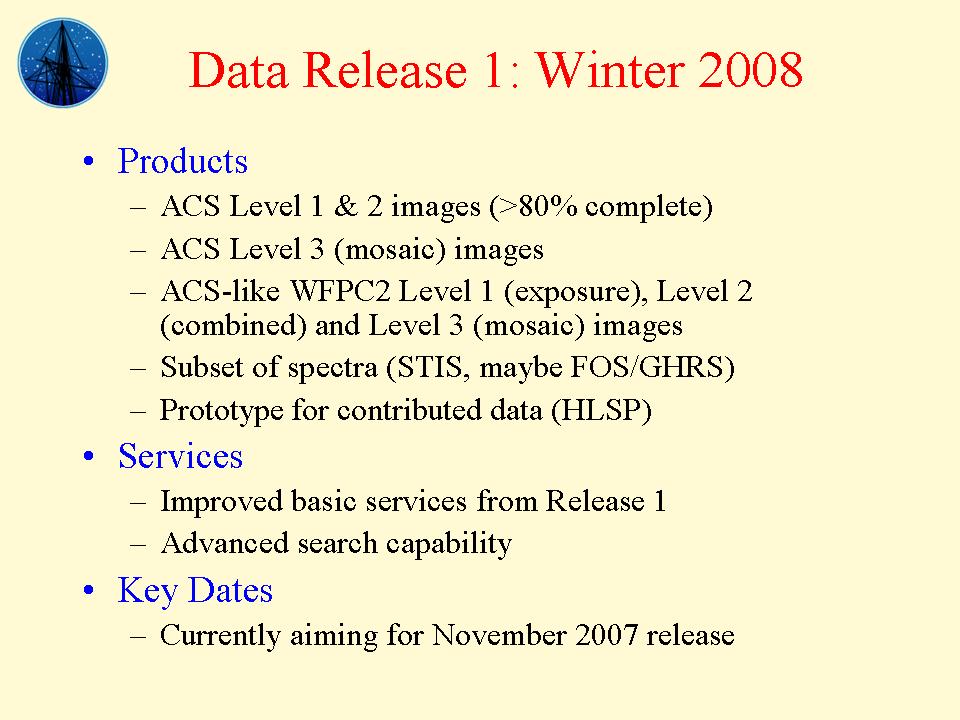 Data Release 1: Winter 2008

• Products
– ACS Level 1 & 2 images (>80% complete)
– ACS Level 3 (mosaic) images
– ACS-like WFPC2 Level 1 (exposure), Level 2 (combined) and Level 3 (mosaic) images
– Subset of spectra (STIS, maybe FOS/GHRS)
– Prototype for contributed data (HLSP)

• Services
– Improved basic services from Release 1
– Advanced search capability

• Key Dates
– Currently aiming for November 2007 release